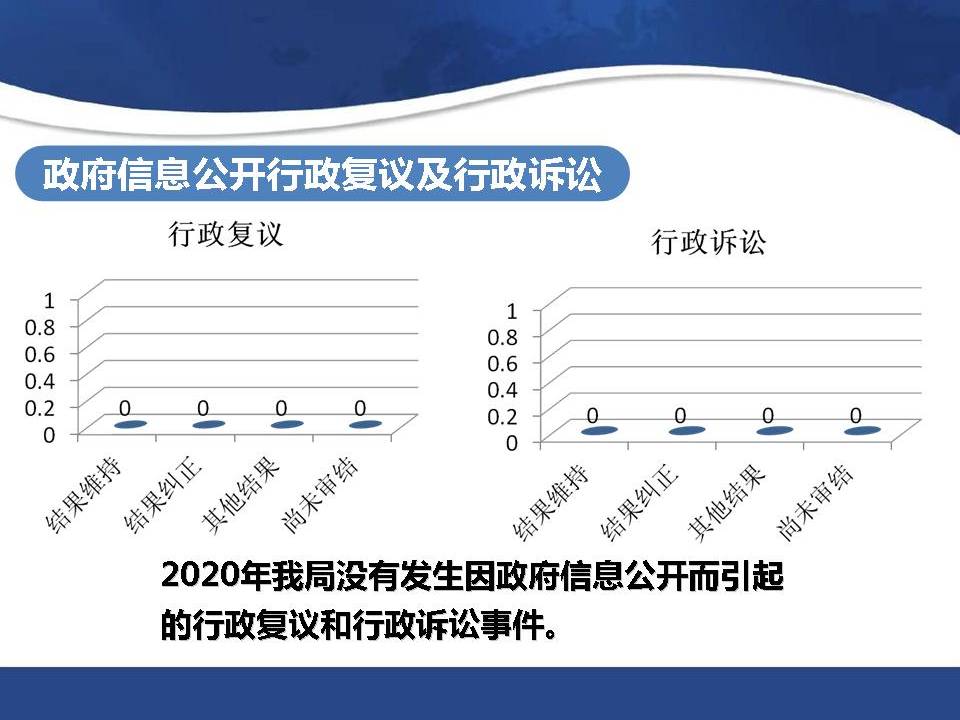 政府信息公开行政复议及行政诉讼

行政复议

1
0.8
0.6
0.4
0.2
0

0 0 0 0

结果维持 结果纠正 其他结果 尚未审结

行政诉讼

1
0.8
0.6
0.4
0.2
0

0 0 0 0

结果维持 结果纠正 其他结果 尚未审结

2020年我局没有发生因政府信息公开而引起的行政复议和行政诉讼事件。